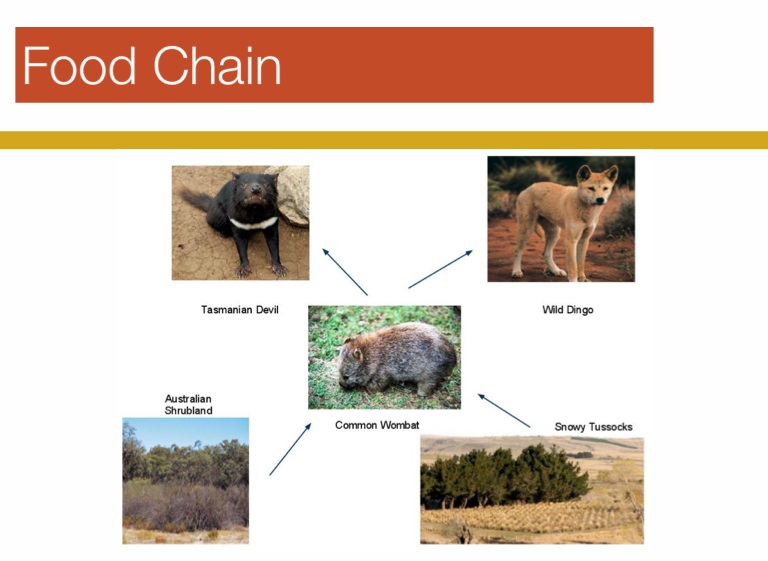 Food Chain

Tasmanian Devil

Wild Dingo

Common Wombat

Australian Shrubland

Snowy Tussocks